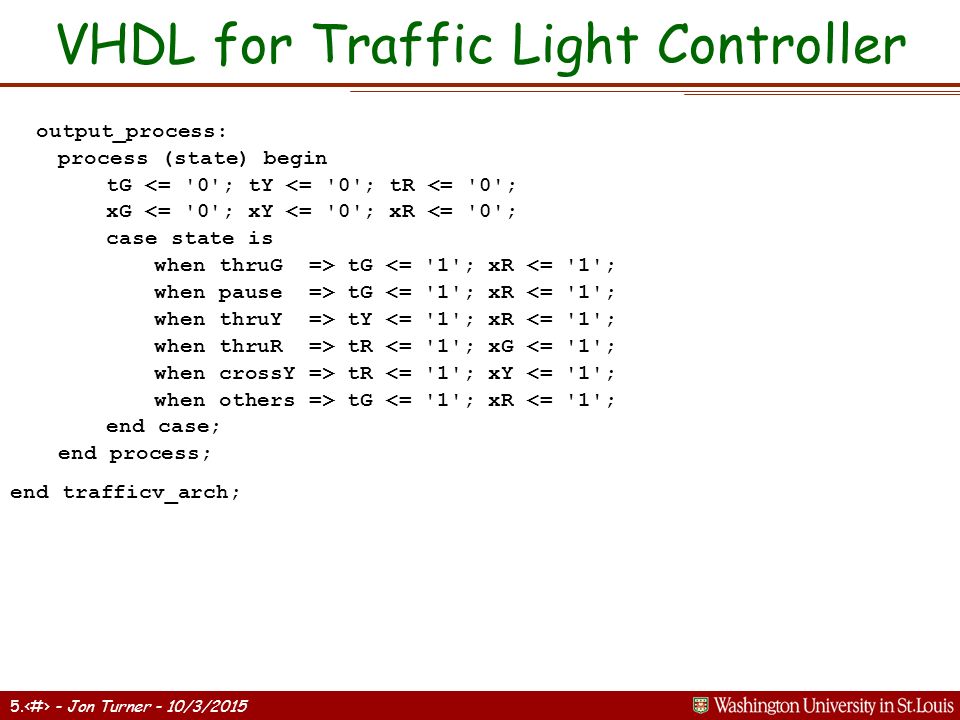 VHDL for Traffic Light Controller

output_process:
process (state) begin
tG <= '0'; tY <= '0'; tR <= '0';
xG <= '0'; xY <= '0'; xR <= '0';
case state is
when thruG  => tG <= '1'; xR <= '1';
when pause  => tG <= '1'; xR <= '1';
when thruY  => tY <= '1'; xR <= '1';
when thruR  => tR <= '1'; xG <= '1';
when crossY => tR <= '1'; xY <= '1';
when others => tG <= '1'; xR <= '1';
end case;
end process;

end trafficv_arch;

5.<#> - Jon Turner - 10/3/2015

Washington University in St.Louis